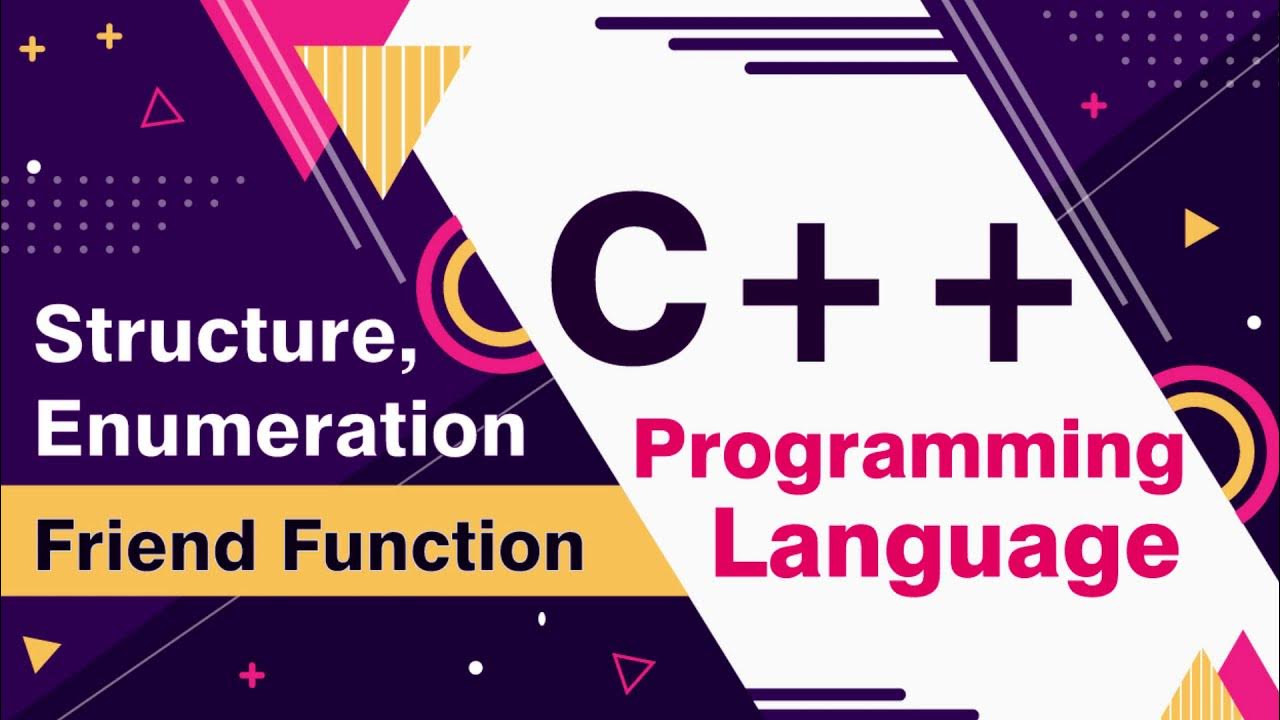 Structure, Enumeration
Friend Function

C++
Programming Language